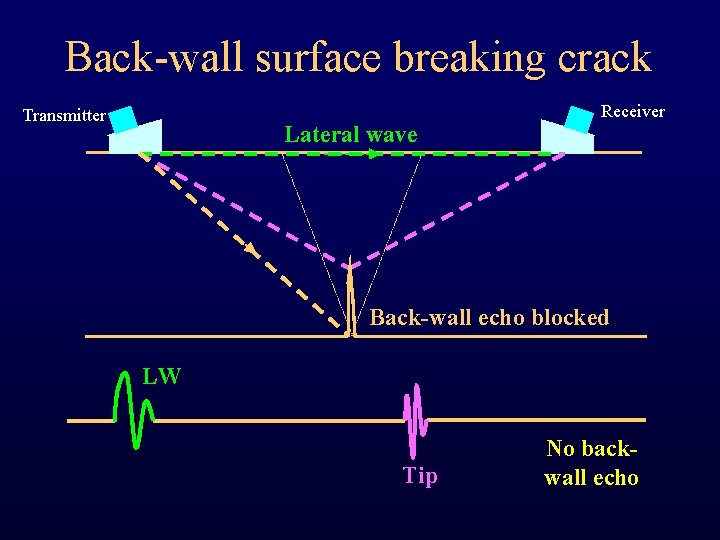 Back-wall surface breaking crack

Transmitter

Receiver

Lateral wave

Back-wall echo blocked

LW

Tip

No back-wall echo